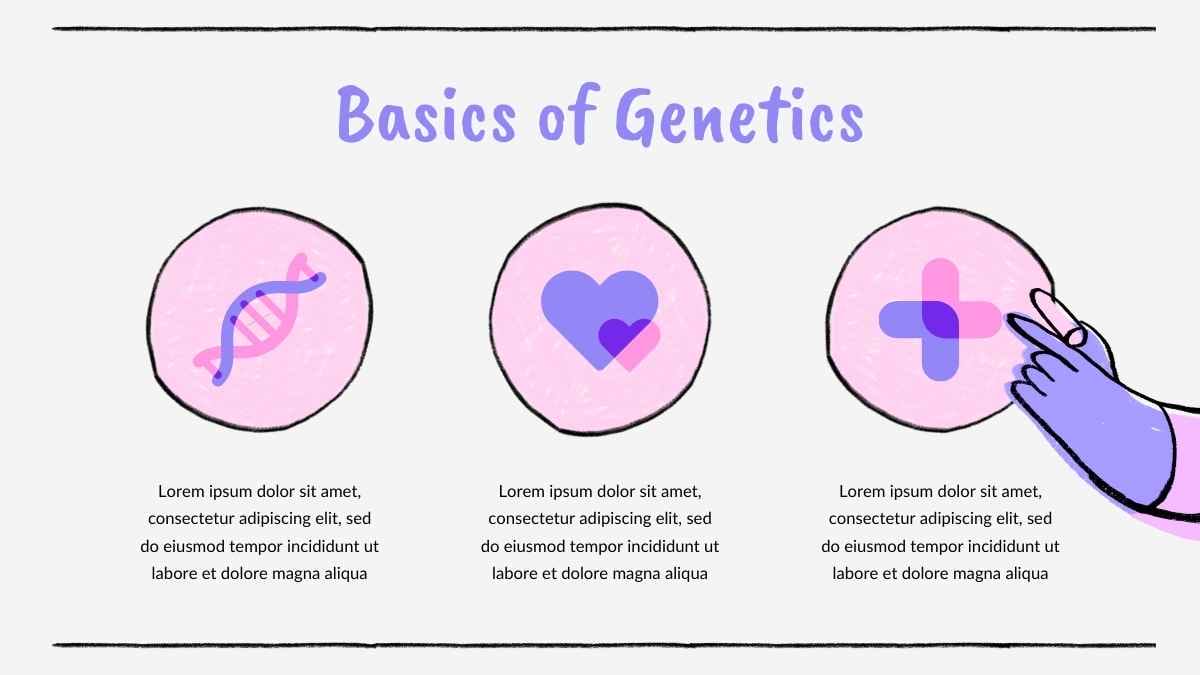 Basics of Genetics

Lorem ipsum dolor sit amet, consectetur adipiscing elit, sed do eiusmod tempor incididunt ut labore et dolore magna aliqua

Lorem ipsum dolor sit amet, consectetur adipiscing elit, sed do eiusmod tempor incididunt ut labore et dolore magna aliqua

Lorem ipsum dolor sit amet, consectetur adipiscing elit, sed do eiusmod tempor incididunt ut labore et dolore magna aliqua